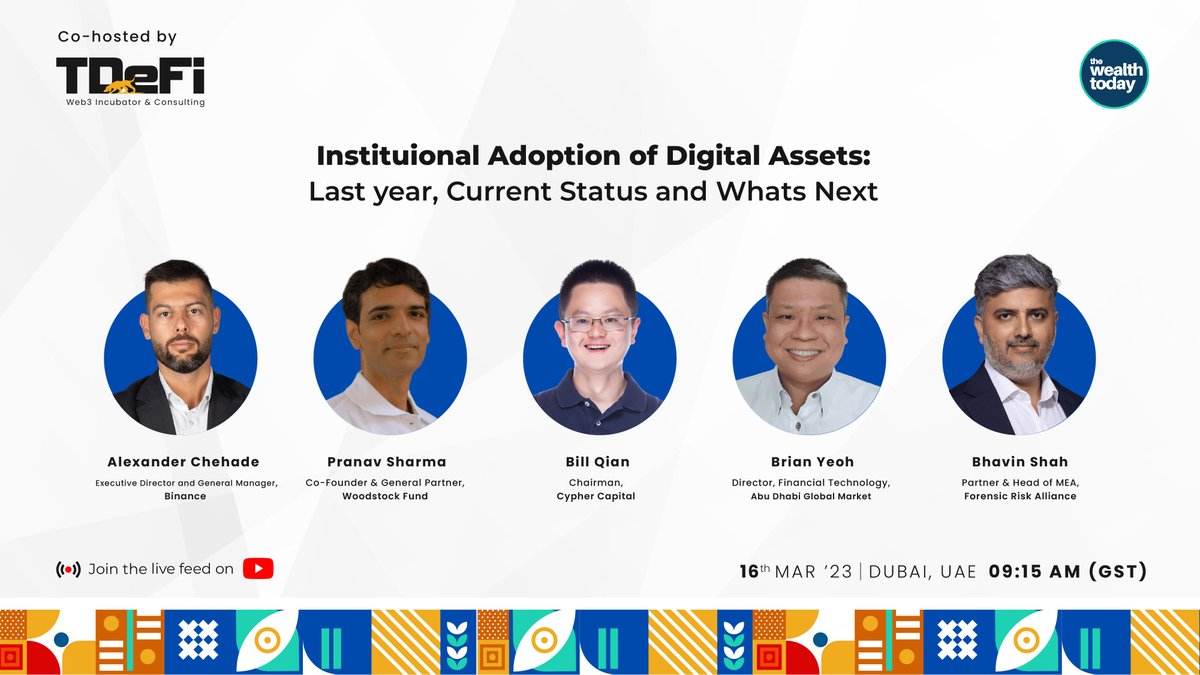 Co-hosted by

TDeFi
Web3 Incubator & Consulting

the wealth today

Instituional Adoption of Digital Assets:
Last year, Current Status and Whats Next

Alexander Chehade
Executive Director and General Manager, Binance

Pranav Sharma
Co-Founder & General Partner, Woodstock Fund

Bill Qian
Chairman, Cypher Capital

Brian Yeoh
Director, Financial Technology, Abu Dhabi Global Market

Bhavin Shah
Partner & Head of MEA, Forensic Risk Alliance

Join the live feed on

16th MAR '23 | DUBAI, UAE 09:15 AM (GST)